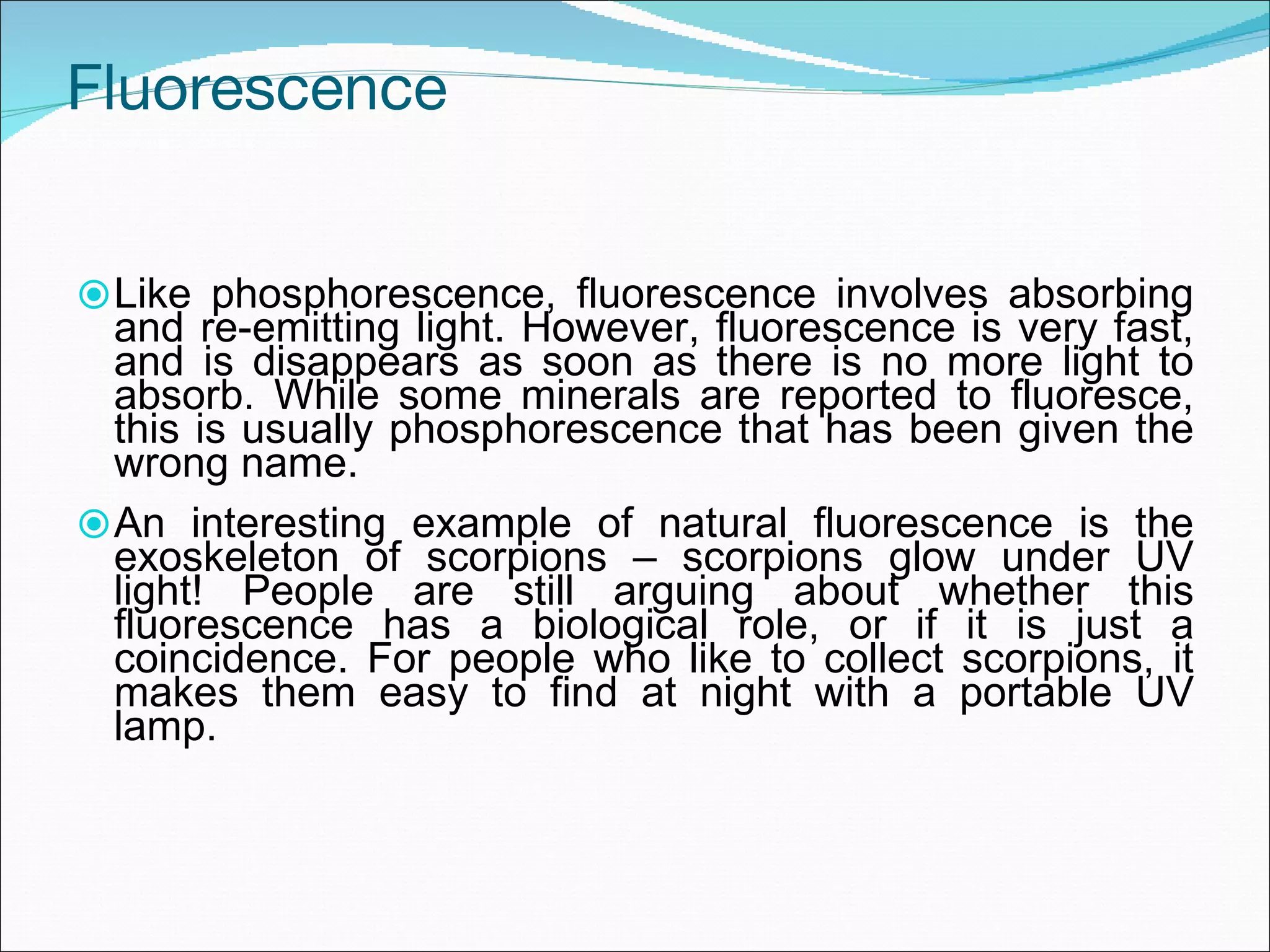 Fluorescence

Like phosphorescence, fluorescence involves absorbing and re-emitting light. However, fluorescence is very fast, and is disappears as soon as there is no more light to absorb. While some minerals are reported to fluoresce, this is usually phosphorescence that has been given the wrong name.

An interesting example of natural fluorescence is the exoskeleton of scorpions – scorpions glow under UV light! People are still arguing about whether this fluorescence has a biological role, or if it is just a coincidence. For people who like to collect scorpions, it makes them easy to find at night with a portable UV lamp.